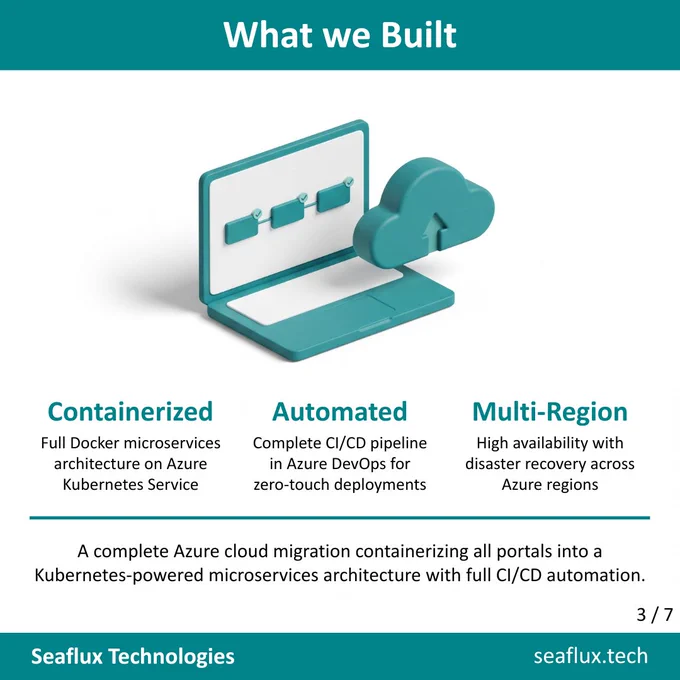 What we Built

Containerized
Full Docker microservices architecture on Azure Kubernetes Service

Automated
Complete CI/CD pipeline in Azure DevOps for zero-touch deployments

Multi-Region
High availability with disaster recovery across Azure regions

A complete Azure cloud migration containerizing all portals into a Kubernetes-powered microservices architecture with full CI/CD automation.

3 / 7

Seaflux Technologies

seaflux.tech